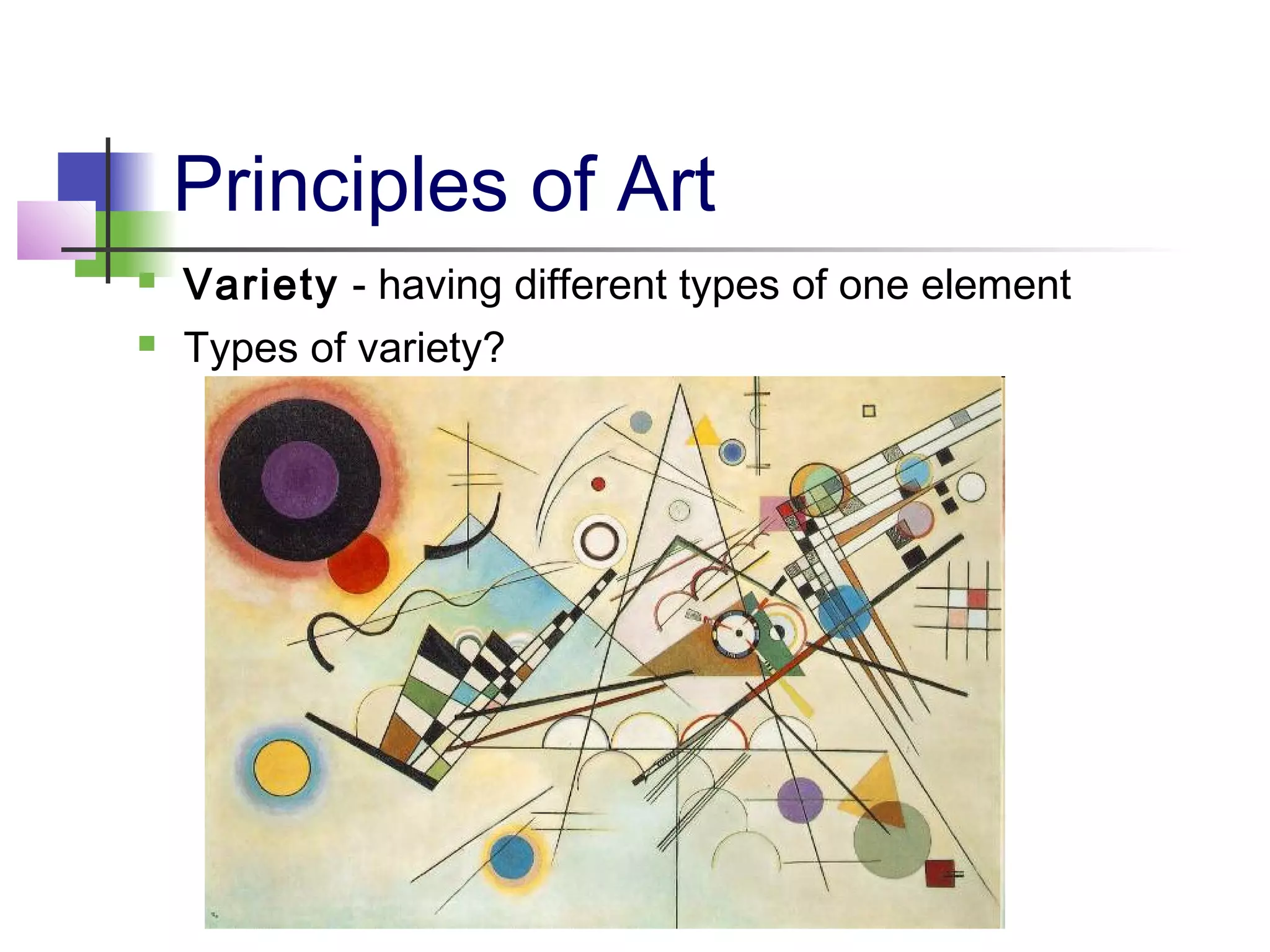 Principles of Art

Variety - having different types of one element

Types of variety?